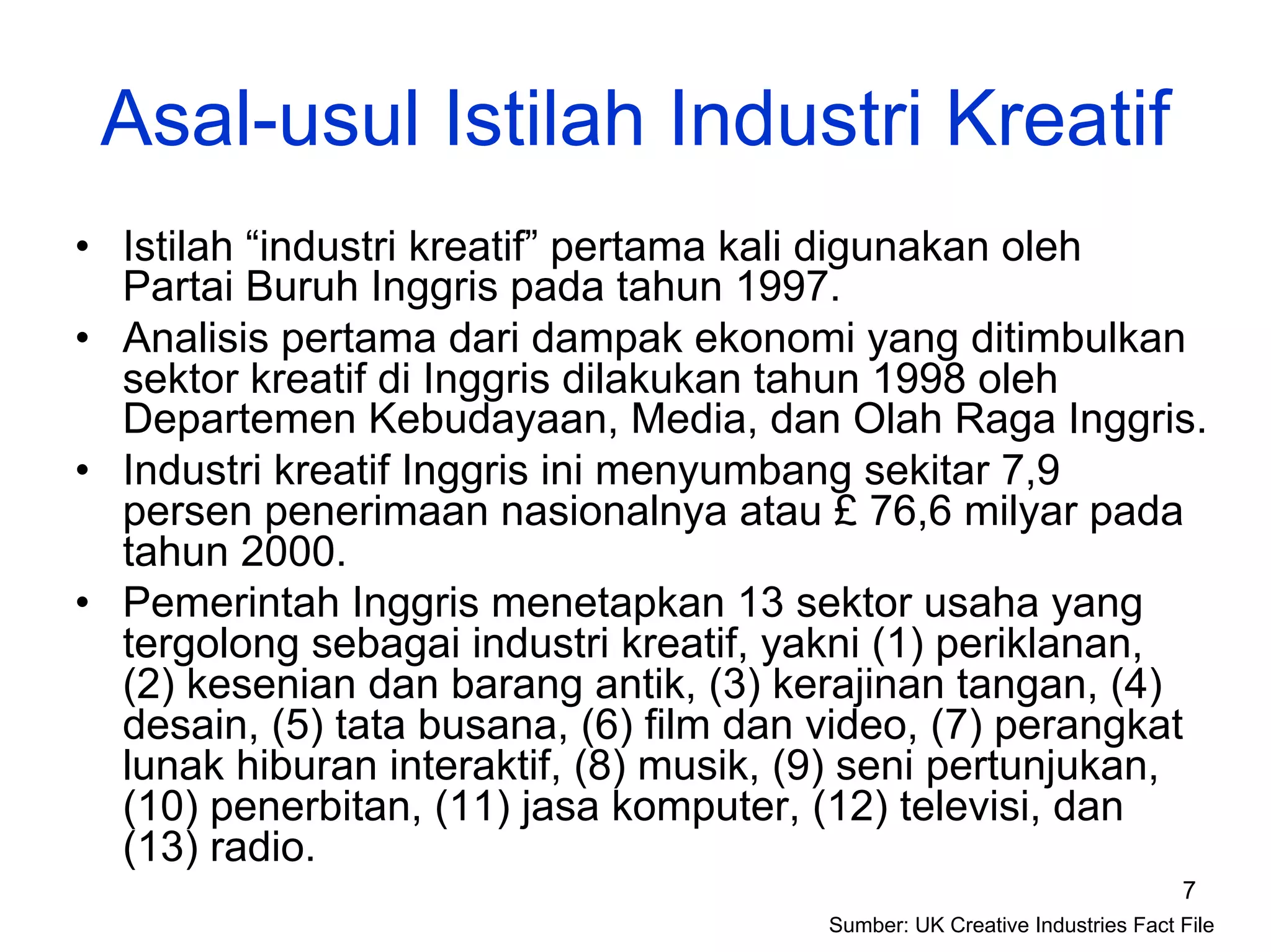 Asal-usul Istilah Industri Kreatif

• Istilah “industri kreatif” pertama kali digunakan oleh Partai Buruh Inggris pada tahun 1997.
• Analisis pertama dari dampak ekonomi yang ditimbulkan sektor kreatif di Inggris dilakukan tahun 1998 oleh Departemen Kebudayaan, Media, dan Olah Raga Inggris.
• Industri kreatif Inggris ini menyumbang sekitar 7,9 persen penerimaan nasionalnya atau £ 76,6 milyar pada tahun 2000.
• Pemerintah Inggris menetapkan 13 sektor usaha yang tergolong sebagai industri kreatif, yakni (1) periklanan, (2) kesenian dan barang antik, (3) kerajinan tangan, (4) desain, (5) tata busana, (6) film dan video, (7) perangkat lunak hiburan interaktif, (8) musik, (9) seni pertunjukan, (10) penerbitan, (11) jasa komputer, (12) televisi, dan (13) radio.

7

Sumber: UK Creative Industries Fact File